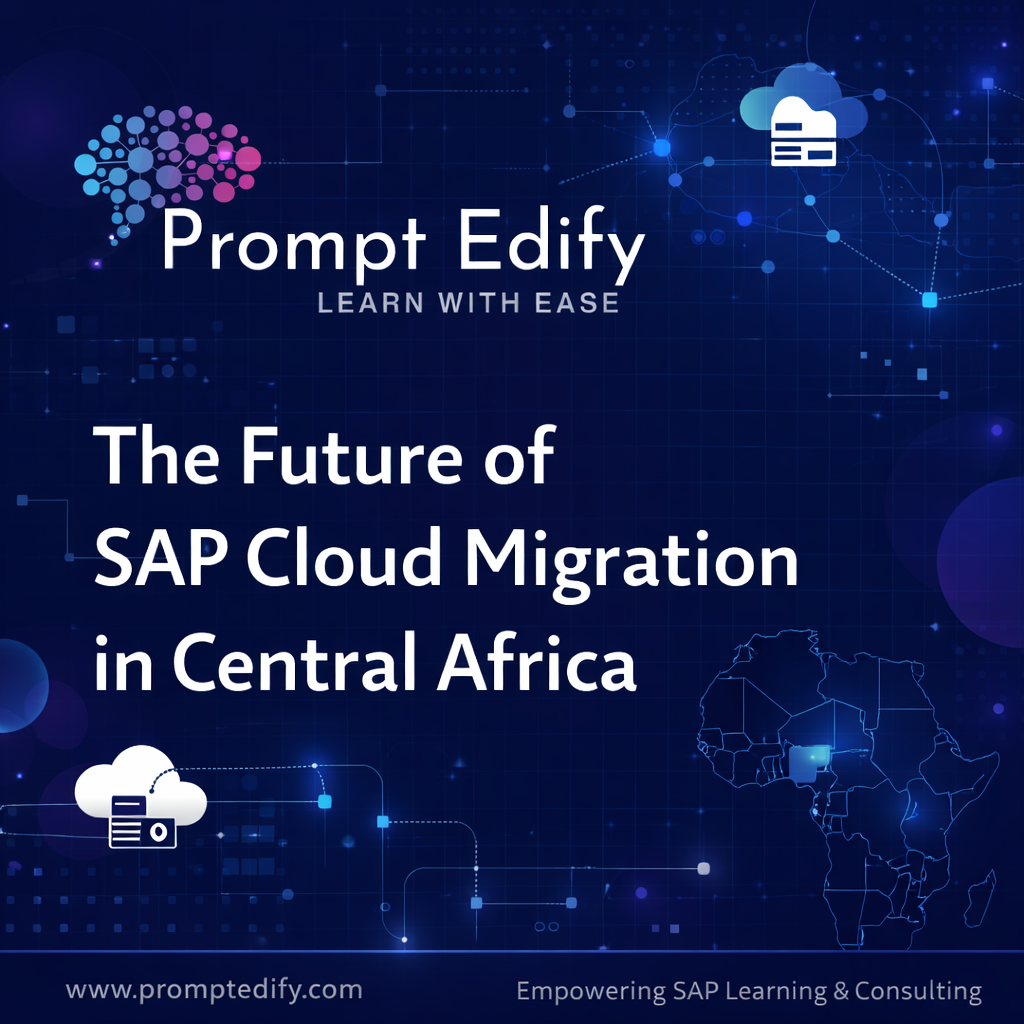 Prompt Edify
LEARN WITH EASE

The Future of SAP Cloud Migration in Central Africa

www.promptedify.com

Empowering SAP Learning & Consulting